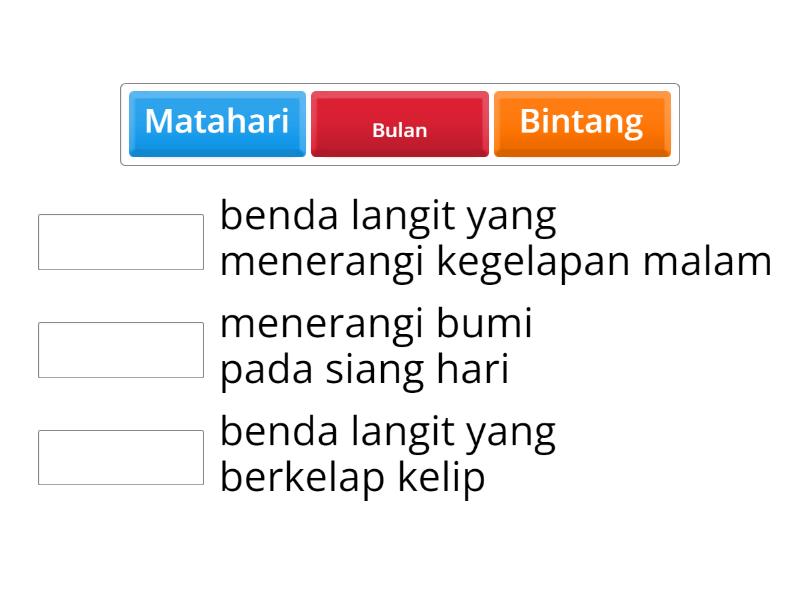 Matahari
Bulan
Bintang

benda langit yang menerangi kegelapan malam

menerangi bumi pada siang hari

benda langit yang berkelap kelip